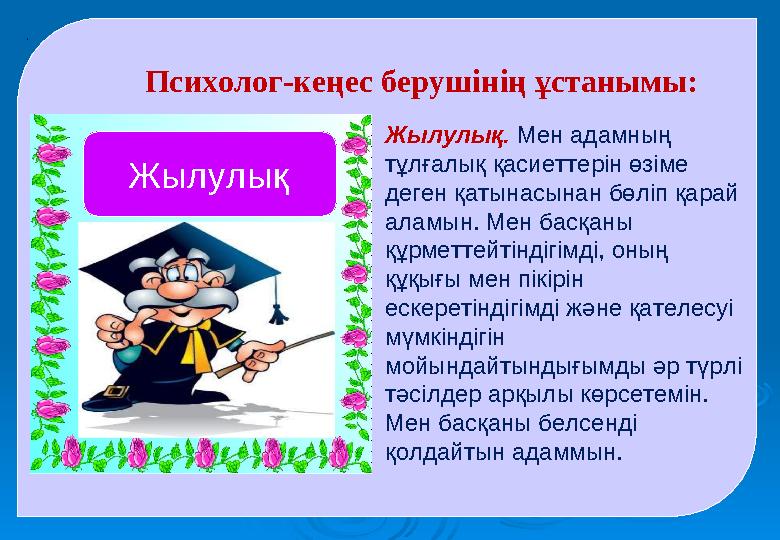 Психолог-кеңес берушінің ұстанымы:

Жылулық

Жылулық. Мен адамның тұлғалық қасиеттерін өзіме деген қатынасынан бөліп қарай аламын. Мен басқаны құрметтейтіндігімді, оның құқығы мен пікірін ескеретіндігімді және қателесуі мүмкіндігін мойындайтындығымды әр түрлі тәсілдер арқылы көрсетемін. Мен басқаны белсенді қолдайтын адаммын.